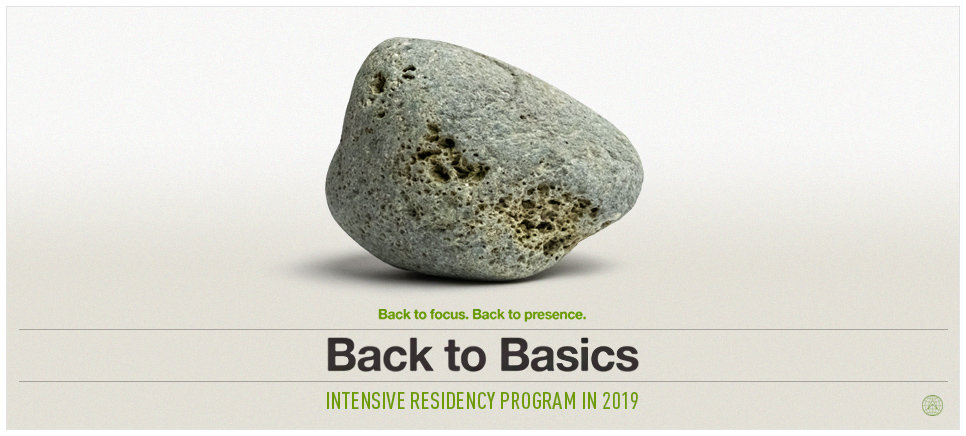 Back to focus. Back to presence.

Back to Basics

INTENSIVE RESIDENCY PROGRAM IN 2019